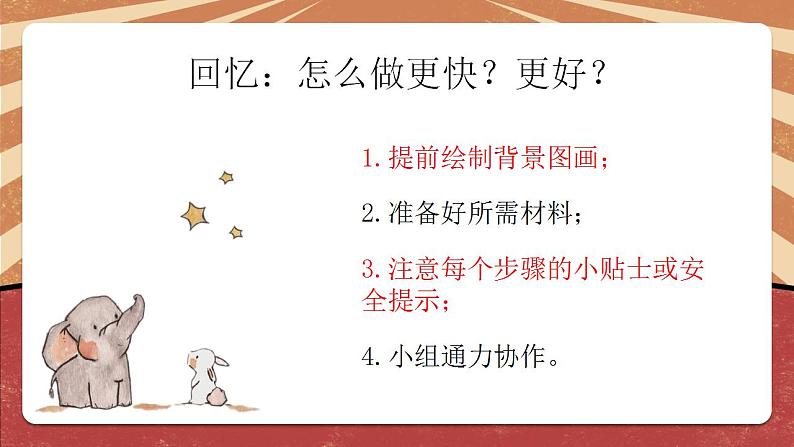 回忆：怎么做更快？更好？

1. 提前绘制背景图画；

2. 准备好所需材料；

3. 注意每个步骤的小贴士或安全提示；

4. 小组通力协作。